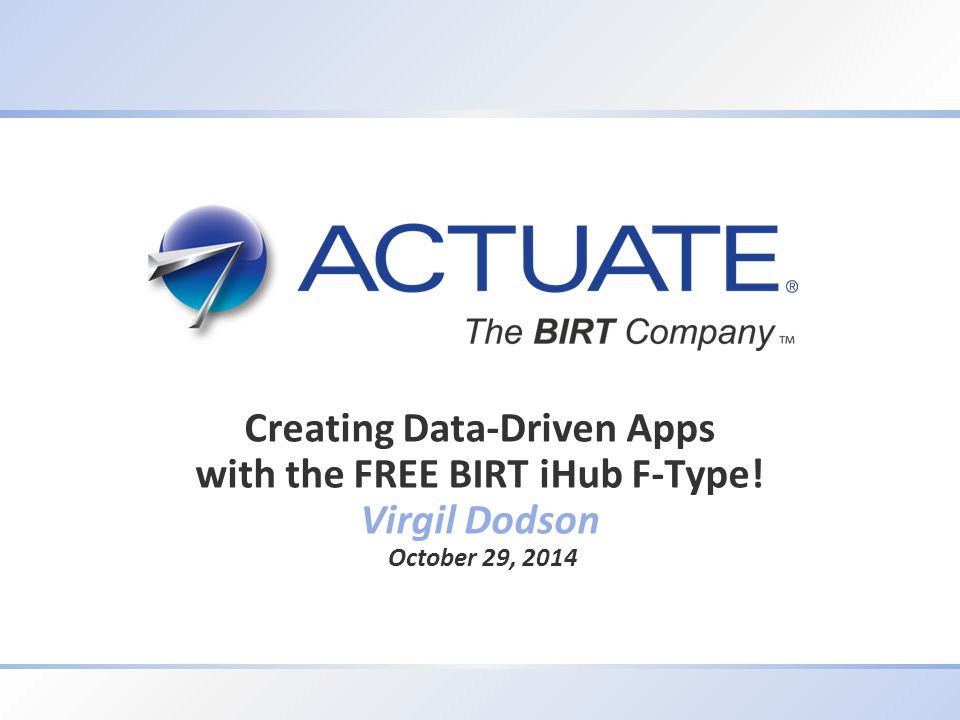 ACTUATE®
The BIRT Company™

Creating Data-Driven Apps with the FREE BIRT iHub F-Type!
Virgil Dodson
October 29, 2014